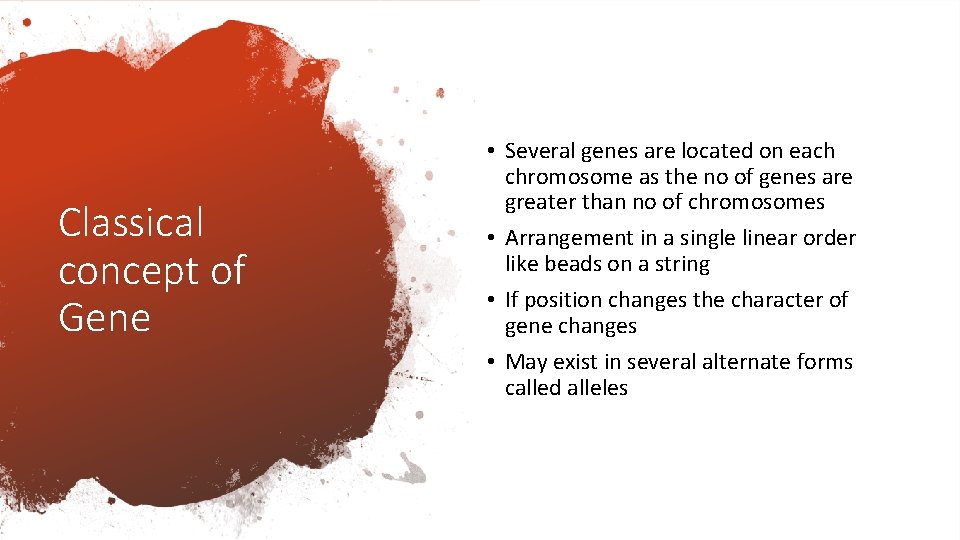 Classical concept of Gene

• Several genes are located on each chromosome as the no of genes are greater than no of chromosomes
• Arrangement in a single linear order like beads on a string
• If position changes the character of gene changes
• May exist in several alternate forms called alleles